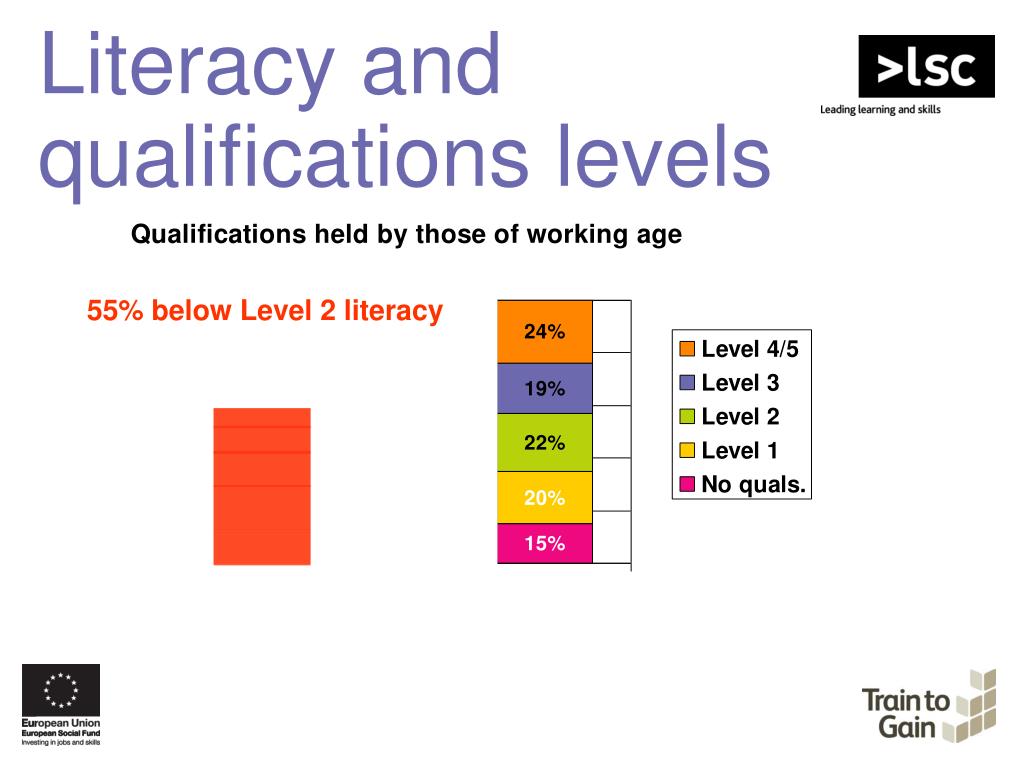 Literacy and qualifications levels

>lsc
Leading learning and skills

Qualifications held by those of working age

55% below Level 2 literacy

24%
19%
22%
20%
15%

Level 4/5
Level 3
Level 2
Level 1
No quals.

European Union
European Social Fund
Investing in jobs and skills

Train to Gain